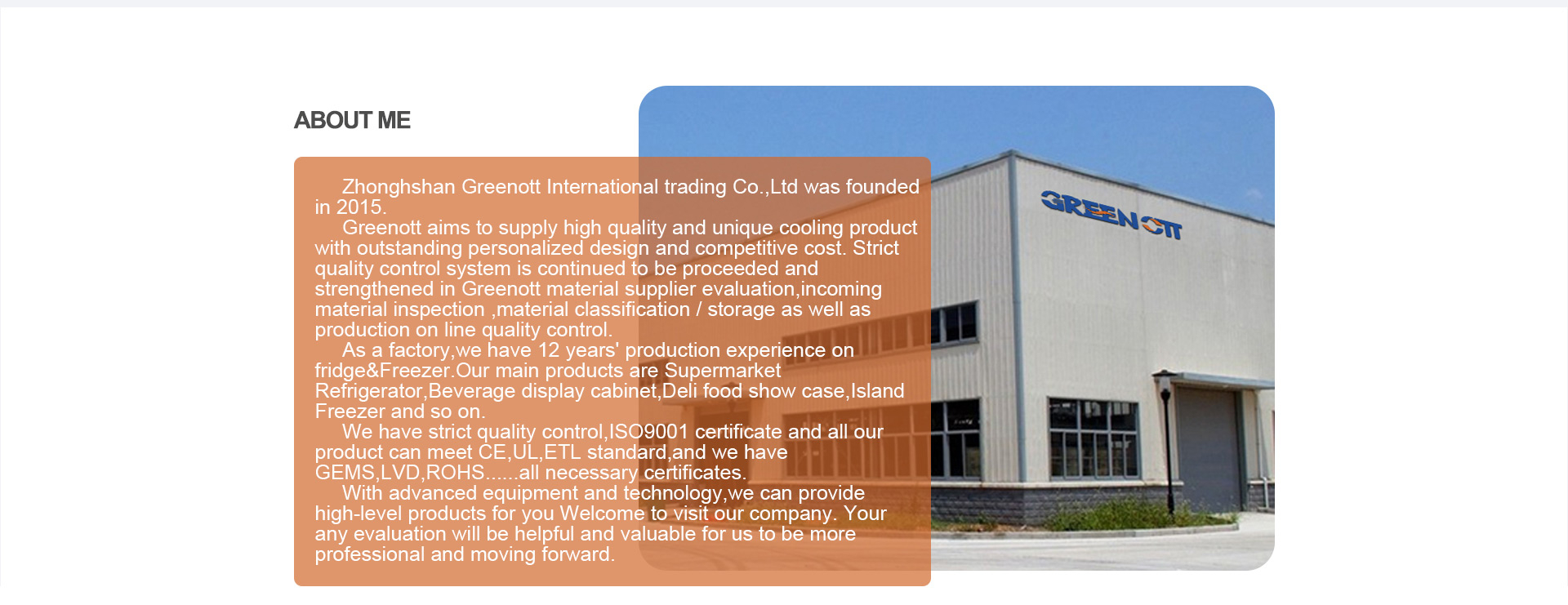 ABOUT ME

Zhonghshan Greenott International trading Co.,Ltd was founded in 2015.

Greenott aims to supply high quality and unique cooling product with outstanding personalized design and competitive cost. Strict quality control system is continued to be proceeded and strengthened in Greenott material supplier evaluation,incoming material inspection ,material classification / storage as well as production on line quality control.

As a factory,we have 12 years' production experience on fridge&Freezer.Our main products are Supermarket Refrigerator,Beverage display cabinet,Deli food show case,Island Freezer and so on.

We have strict quality control,ISO9001 certificate and all our product can meet CE,UL,ETL standard,and we have GEMS,LVD,ROHS......all necessary certificates.

With advanced equipment and technology,we can provide high-level products for you Welcome to visit our company. Your any evaluation will be helpful and valuable for us to be more professional and moving forward.

GREENOTT